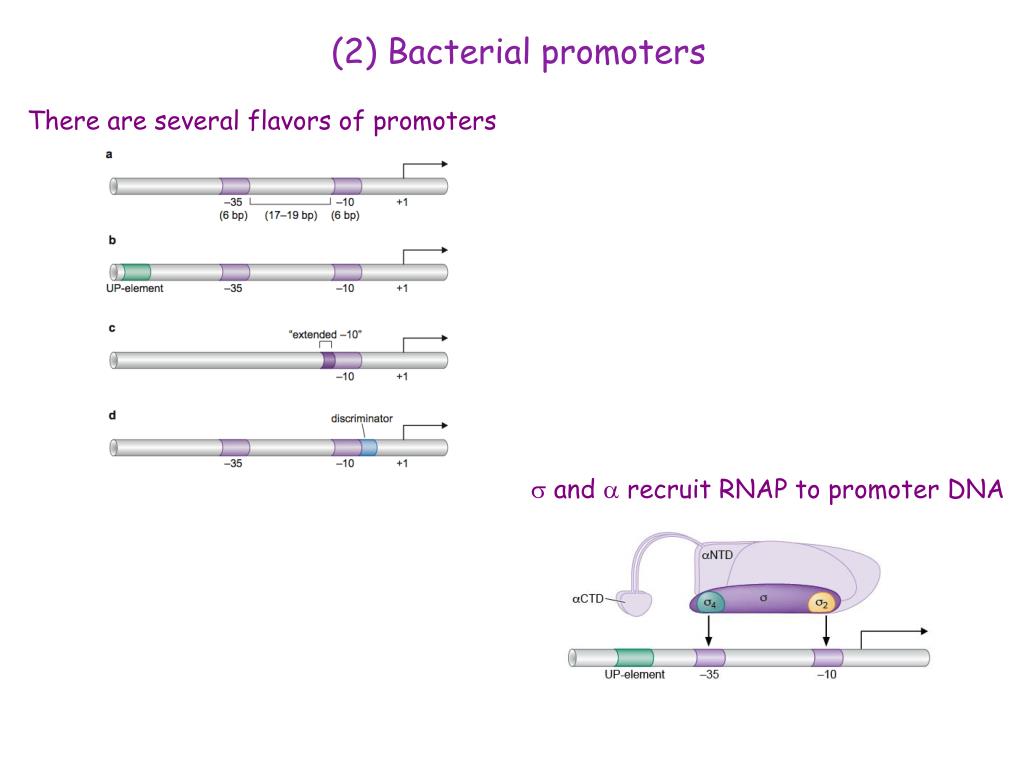 (2) Bacterial promoters

There are several flavors of promoters

a

–35 (6 bp) (17–19 bp) –10 (6 bp) +1

b

UP-element –35 –10 +1

c

"extended –10"

–10 +1

d

discriminator

–35 –10 +1

$\sigma$ and $\alpha$ recruit RNAP to promoter DNA

$\alpha$NTD

$\alpha$CTD

$\sigma_4$ $\sigma$ $\sigma_2$

UP-element –35 –10